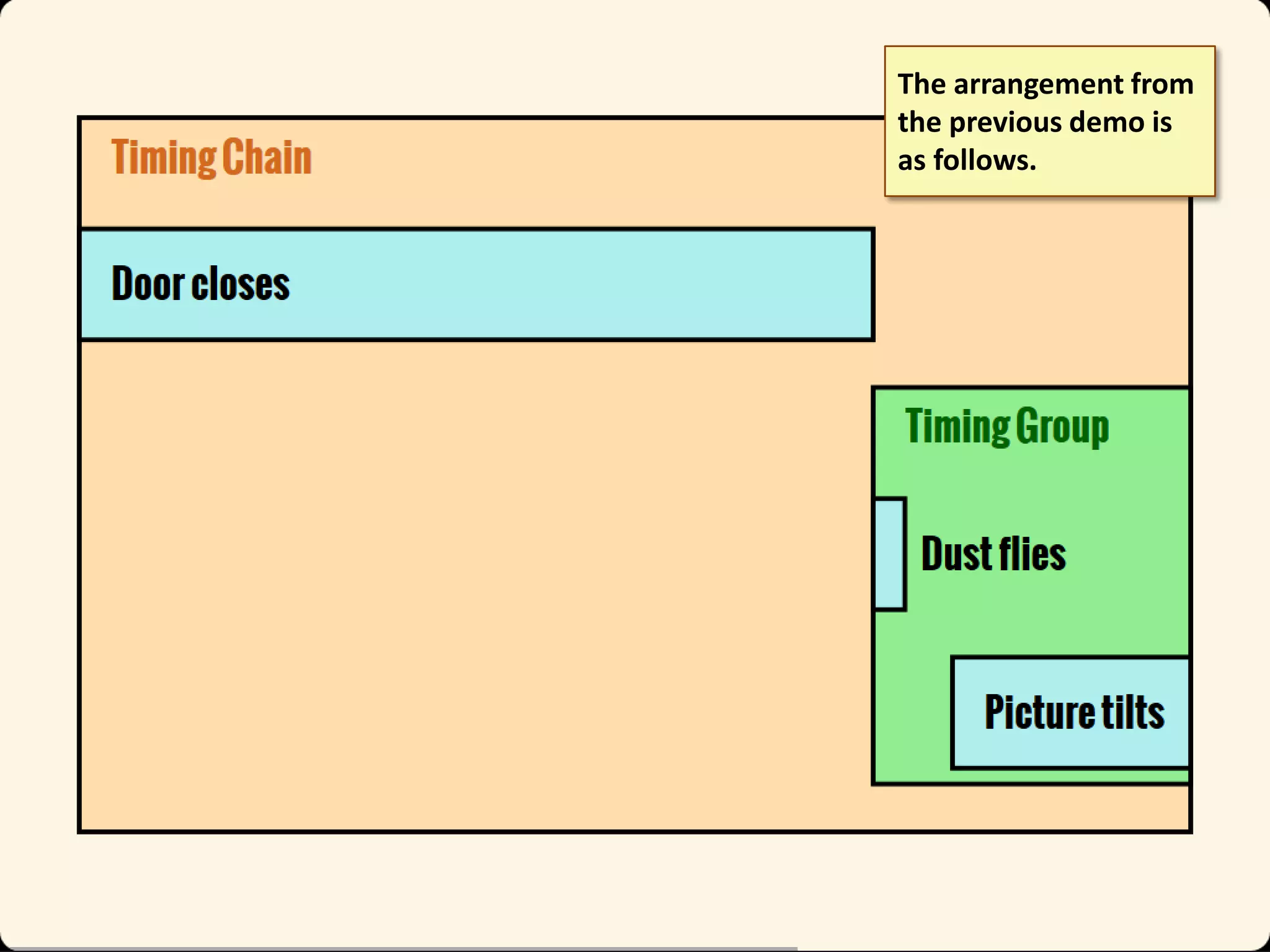 The arrangement from the previous demo is as follows.

Timing Chain

Door closes

Timing Group

Dust flies

Picture tilts